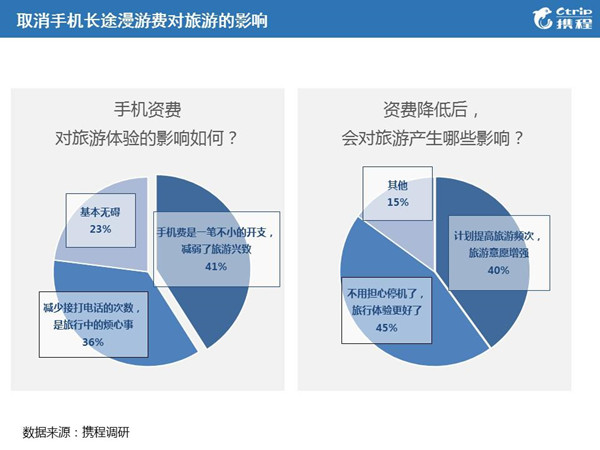 取消手机长途漫游费对旅游的影响

Ctrip 携程

手机资费
对旅游体验的影响如何？

基本无碍
23%

手机费是一笔不小的开支，
减弱了旅游兴致
41%

减少接打电话的次数，
是旅行中的烦心事
36%

资费降低后，
会对旅游产生哪些影响？

其他
15%

计划提高旅游频次，
旅游意愿增强
40%

不用担心停机了，
旅行体验更好了
45%

数据来源：携程调研